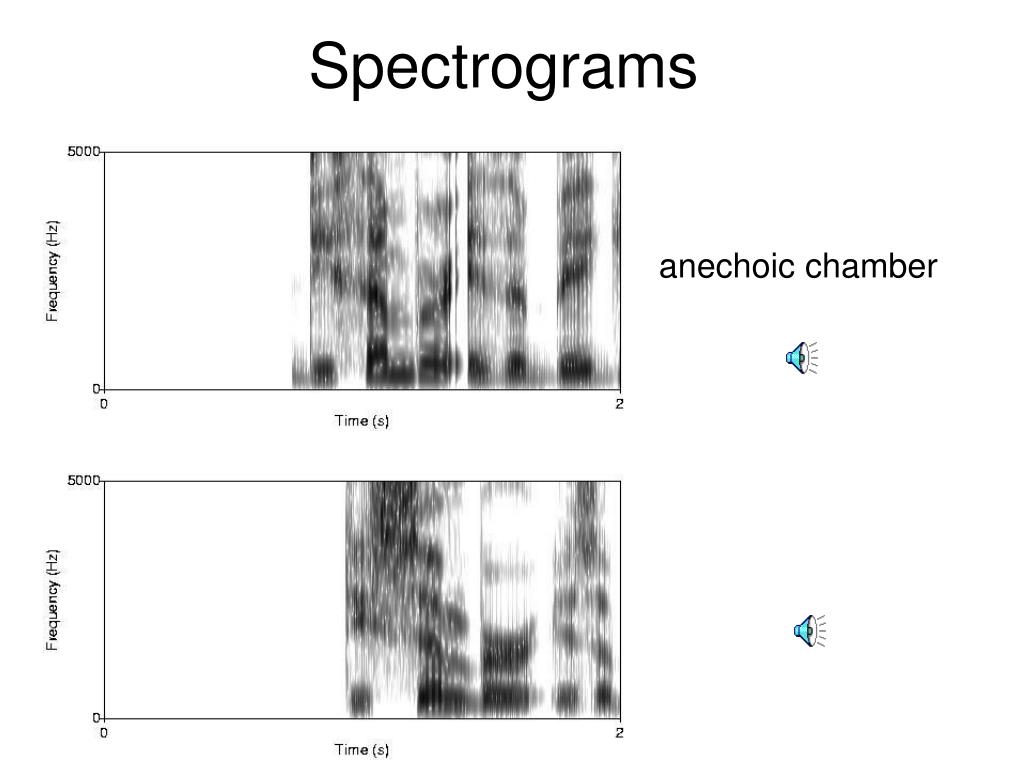 Spectrograms

5000
Frequency (Hz)
0
0
Time (s)
2

anechoic chamber

5000
Frequency (Hz)
0
0
Time (s)
2